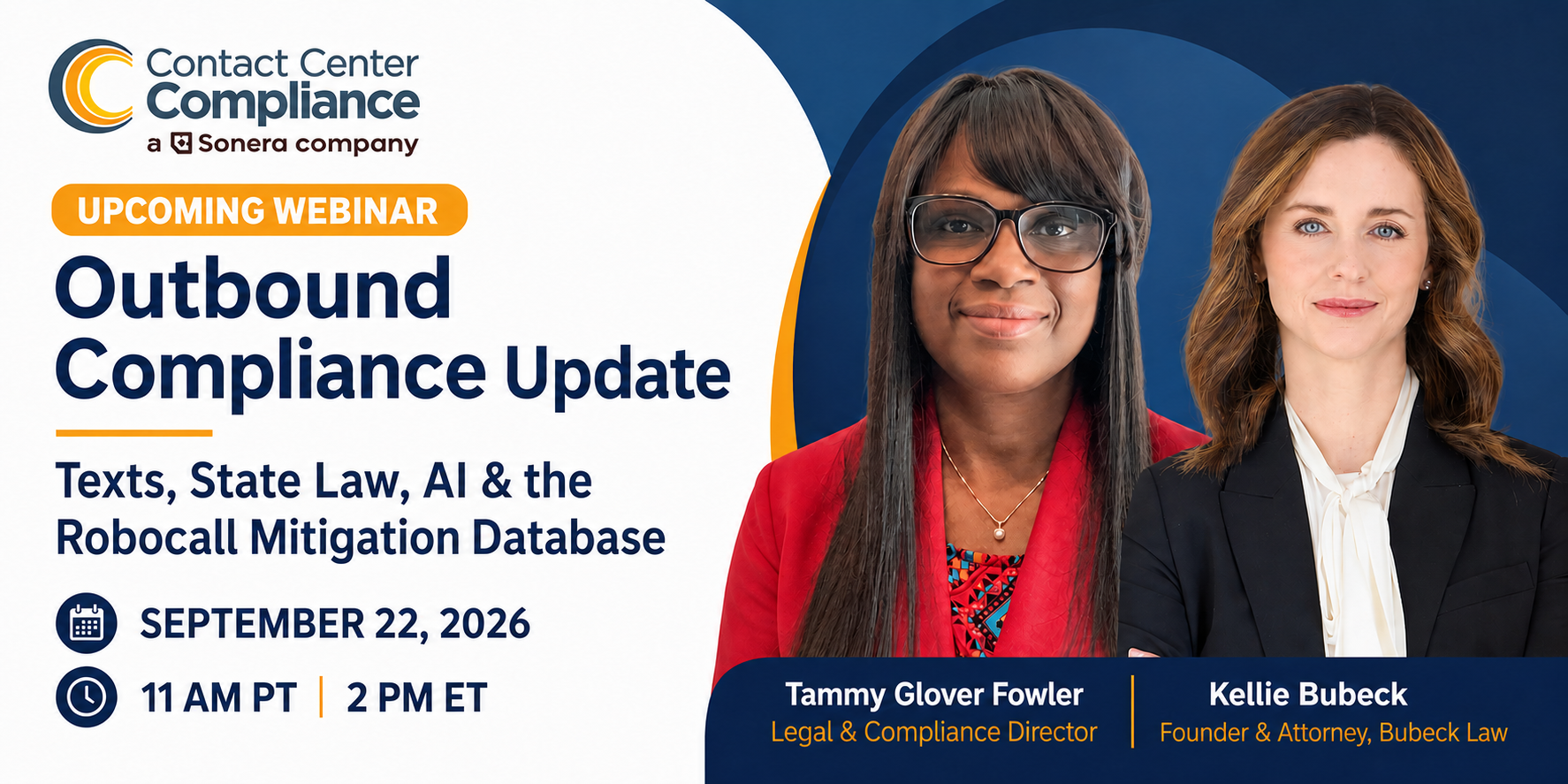 Contact Center Compliance
a Sonera company

UPCOMING WEBINAR

Outbound Compliance Update

Texts, State Law, AI & the Robocall Mitigation Database

SEPTEMBER 22, 2026

11 AM PT | 2 PM ET

Tammy Glover Fowler
Legal & Compliance Director

Kellie Bubeck
Founder & Attorney, Bubeck Law